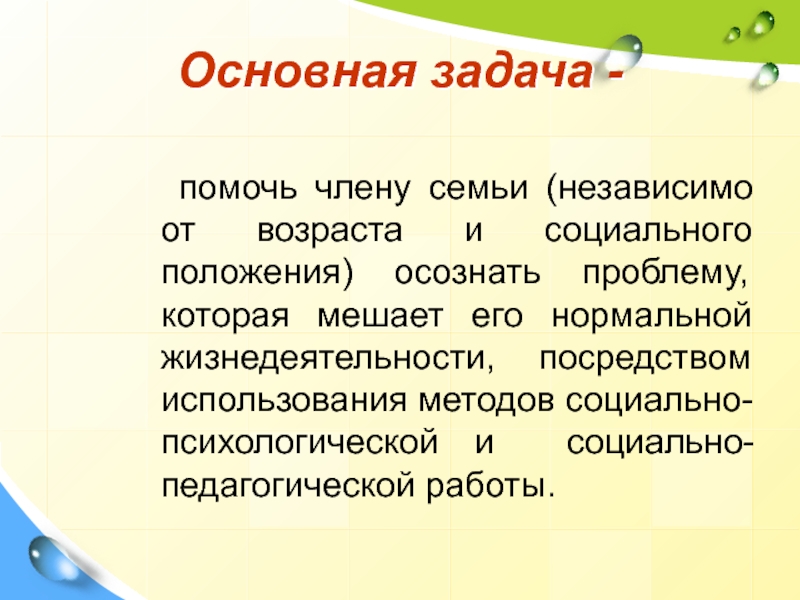 Основная задача -

помочь члену семьи (независимо от возраста и социального положения) осознать проблему, которая мешает его нормальной жизнедеятельности, посредством использования методов социально-психологической и социально-педагогической работы.